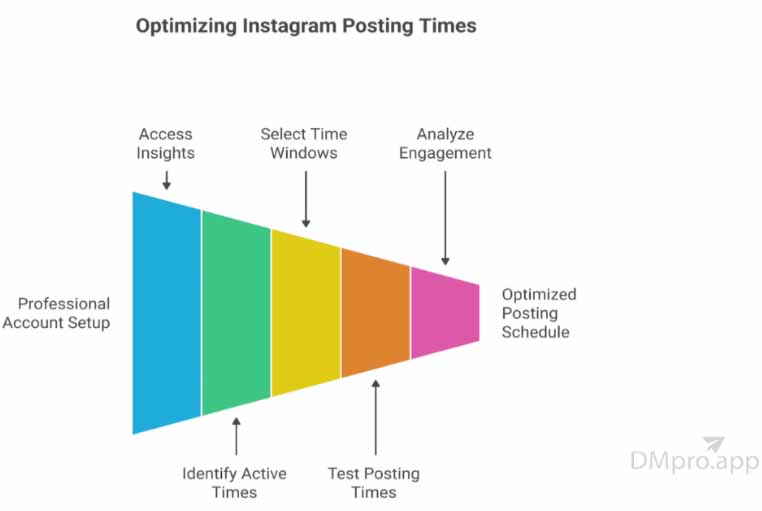 Optimizing Instagram Posting Times

Access Insights

Select Time Windows

Analyze Engagement

Professional Account Setup

Optimized Posting Schedule

Identify Active Times

Test Posting Times

DMpro.app